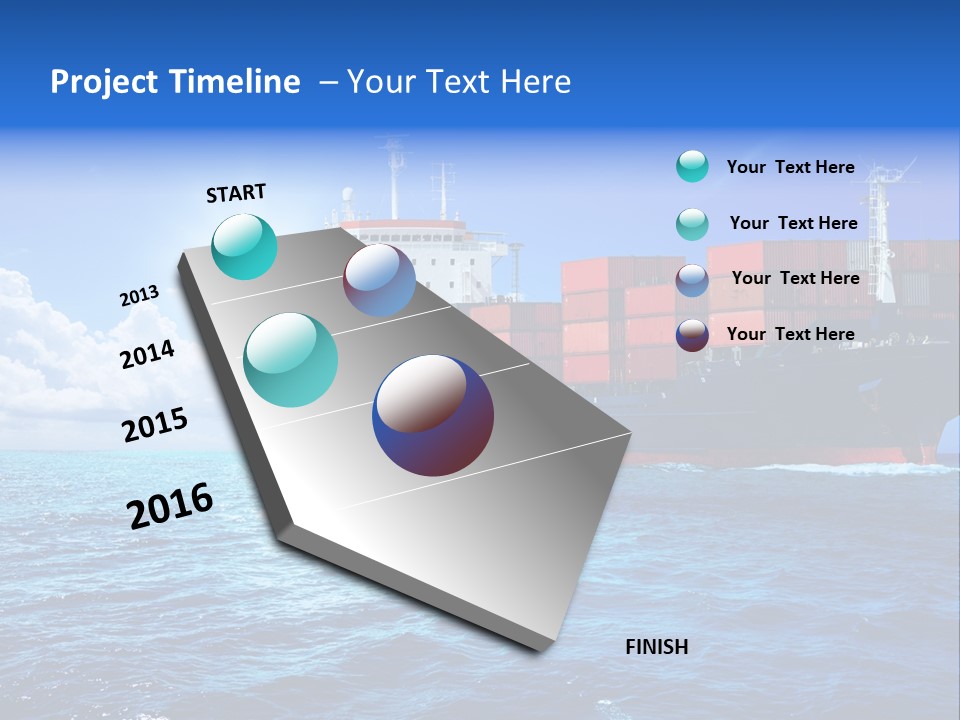 Project Timeline – Your Text Here

START

2013

2014

2015

2016

FINISH

Your Text Here

Your Text Here

Your Text Here

Your Text Here